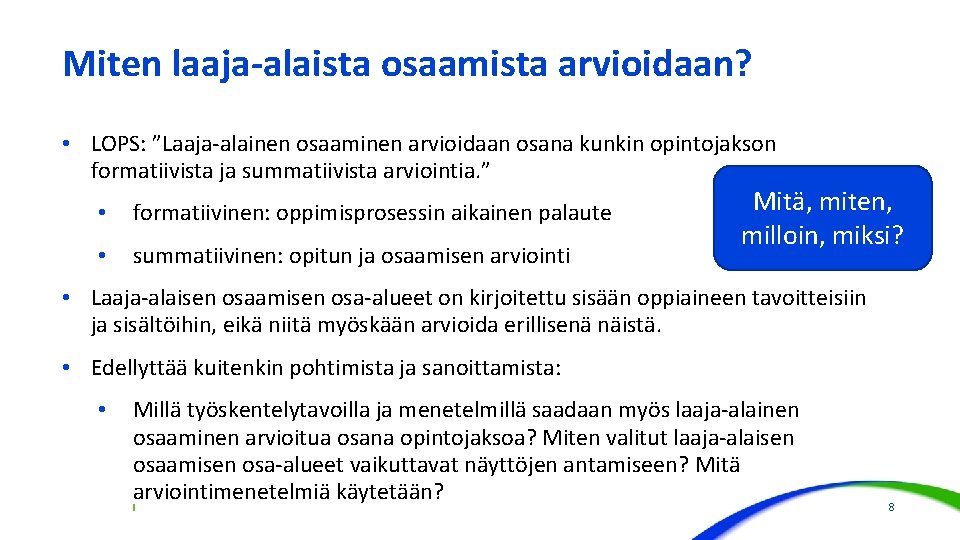 Miten laaja-alaista osaamista arvioidaan?

• LOPS: ”Laaja-alainen osaaminen arvioidaan osana kunkin opintojakson formatiivista ja summatiivista arviointia.”

• formatiivinen: oppimisprosessin aikainen palaute

• summatiivinen: opitun ja osaamisen arviointi

Mitä, miten, milloin, miksi?

• Laaja-alaisen osaamisen osa-alueet on kirjoitettu sisään oppiaineen tavoitteisiin ja sisältöihin, eikä niitä myöskään arvioida erillisenä näistä.

• Edellyttää kuitenkin pohtimista ja sanoittamista:

• Millä työskentelytavoilla ja menetelmillä saadaan myös laaja-alainen osaaminen arvioitua osana opintojaksoa? Miten valitut laaja-alaisen osaamisen osa-alueet vaikuttavat näyttöjen antamiseen? Mitä arviointimenetelmiä käytetään?

8